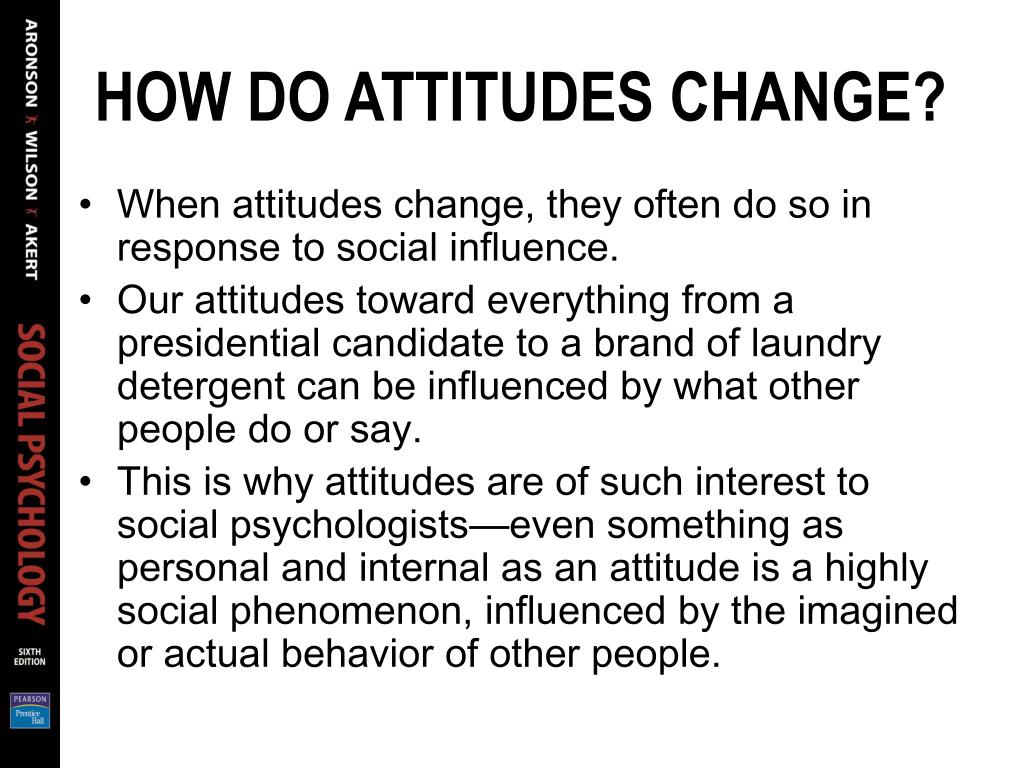 ARONSON WILSON AKERT

SOCIAL PSYCHOLOGY

SIXTH EDITION

PEARSON Prentice Hall

HOW DO ATTITUDES CHANGE?

• When attitudes change, they often do so in response to social influence.

• Our attitudes toward everything from a presidential candidate to a brand of laundry detergent can be influenced by what other people do or say.

• This is why attitudes are of such interest to social psychologists—even something as personal and internal as an attitude is a highly social phenomenon, influenced by the imagined or actual behavior of other people.